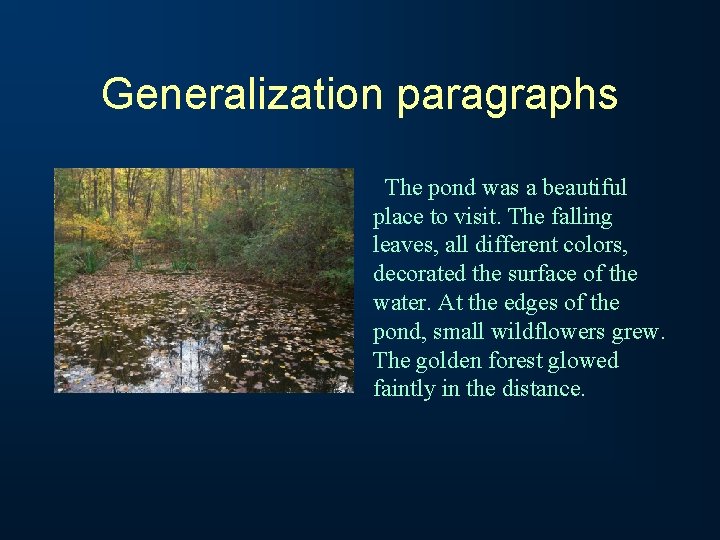 Generalization paragraphs

The pond was a beautiful place to visit. The falling leaves, all different colors, decorated the surface of the water. At the edges of the pond, small wildflowers grew. The golden forest glowed faintly in the distance.